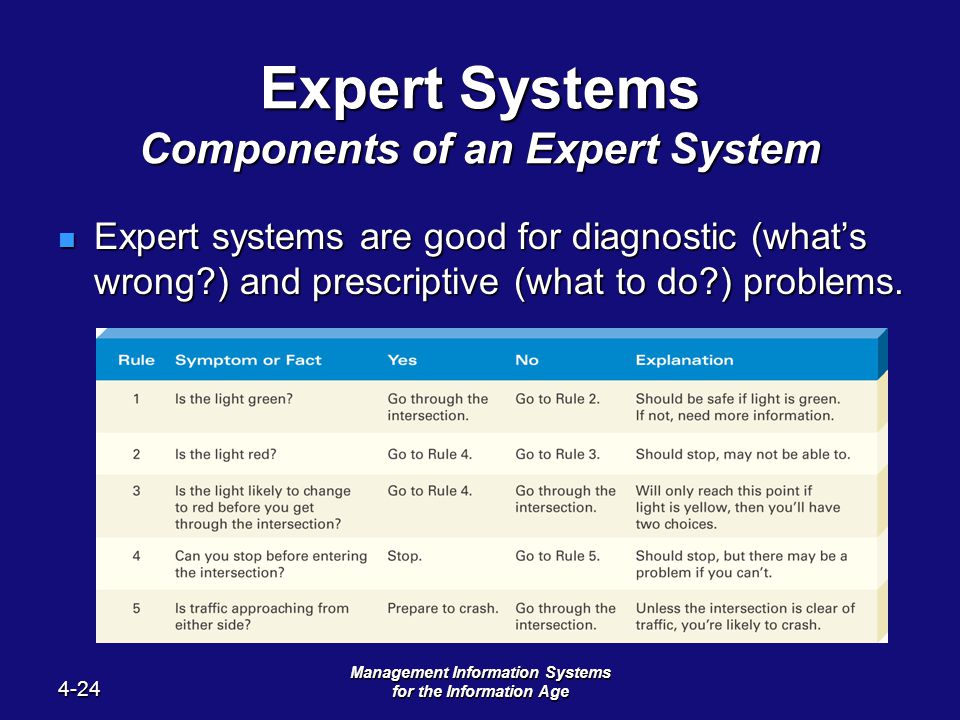 Expert Systems
Components of an Expert System

Expert systems are good for diagnostic (what's wrong?) and prescriptive (what to do?) problems.

| Rule | Symptom or Fact | Yes | No | Explanation |
|---|---|---|---|---|
| 1 | Is the light green? | Go through the intersection. | Go to Rule 2. | Should be safe if light is green. If not, need more information. |
| 2 | Is the light red? | Go to Rule 4. | Go to Rule 3. | Should stop, may not be able to. |
| 3 | Is the light likely to change to red before you get through the intersection? | Go to Rule 4. | Go through the intersection. | Will only reach this point if light is yellow, then you'll have two choices. |
| 4 | Can you stop before entering the intersection? | Stop. | Go to Rule 5. | Should stop, but there may be a problem if you can't. |
| 5 | Is traffic approaching from either side? | Prepare to crash. | Go through the intersection. | Unless the intersection is clear of traffic, you're likely to crash. |

4-24

Management Information Systems
for the Information Age